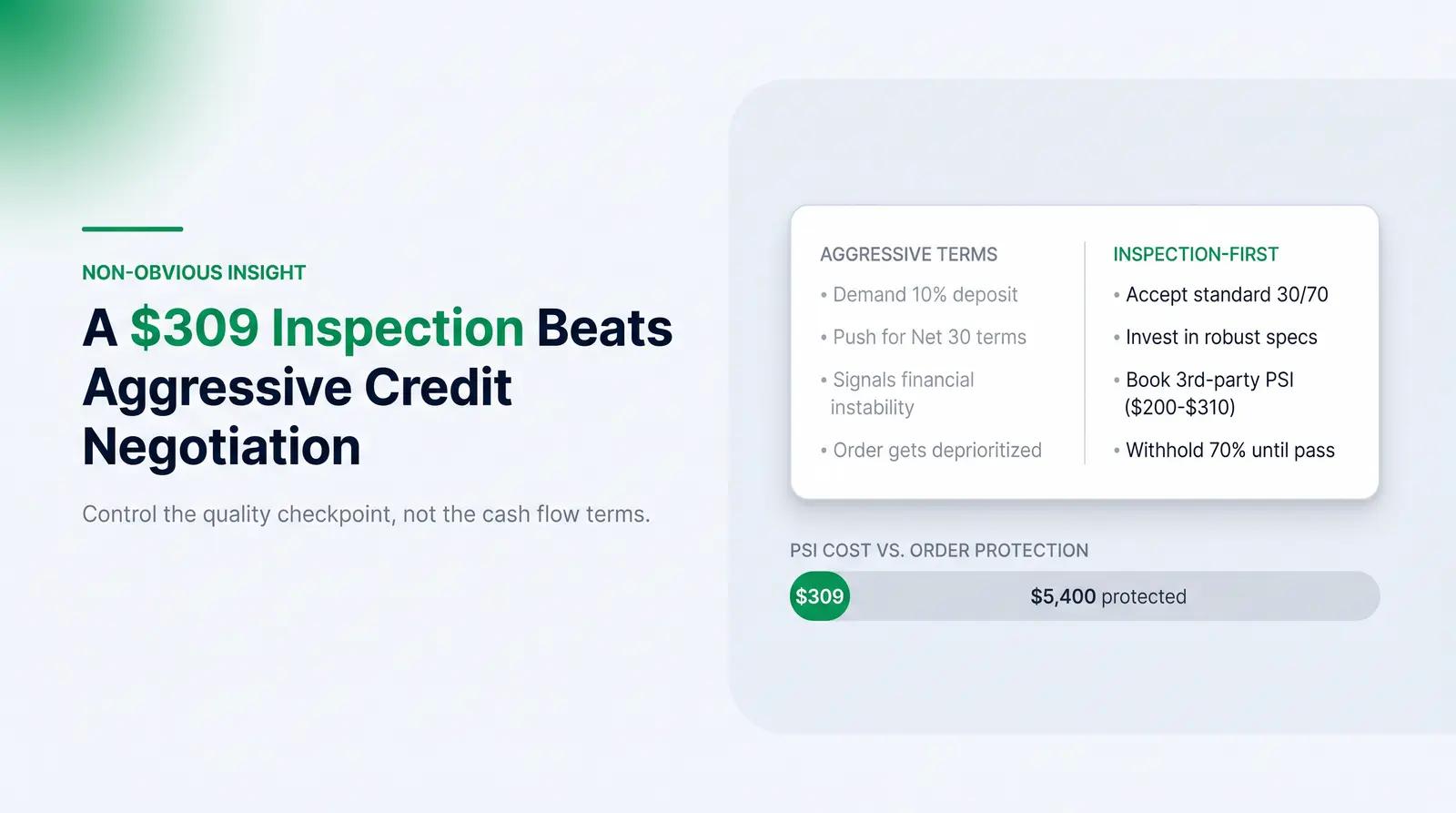 NON-OBVIOUS INSIGHT

A \$309 Inspection Beats Aggressive Credit Negotiation

Control the quality checkpoint, not the cash flow terms.

AGGRESSIVE TERMS

• Demand 10% deposit
• Push for Net 30 terms
• Signals financial instability
• Order gets deprioritized

INSPECTION-FIRST

• Accept standard 30/70
• Invest in robust specs
• Book 3rd-party PSI (\$200-\$310)
• Withhold 70% until pass

PSI COST VS. ORDER PROTECTION

\$309 \$5,400 protected